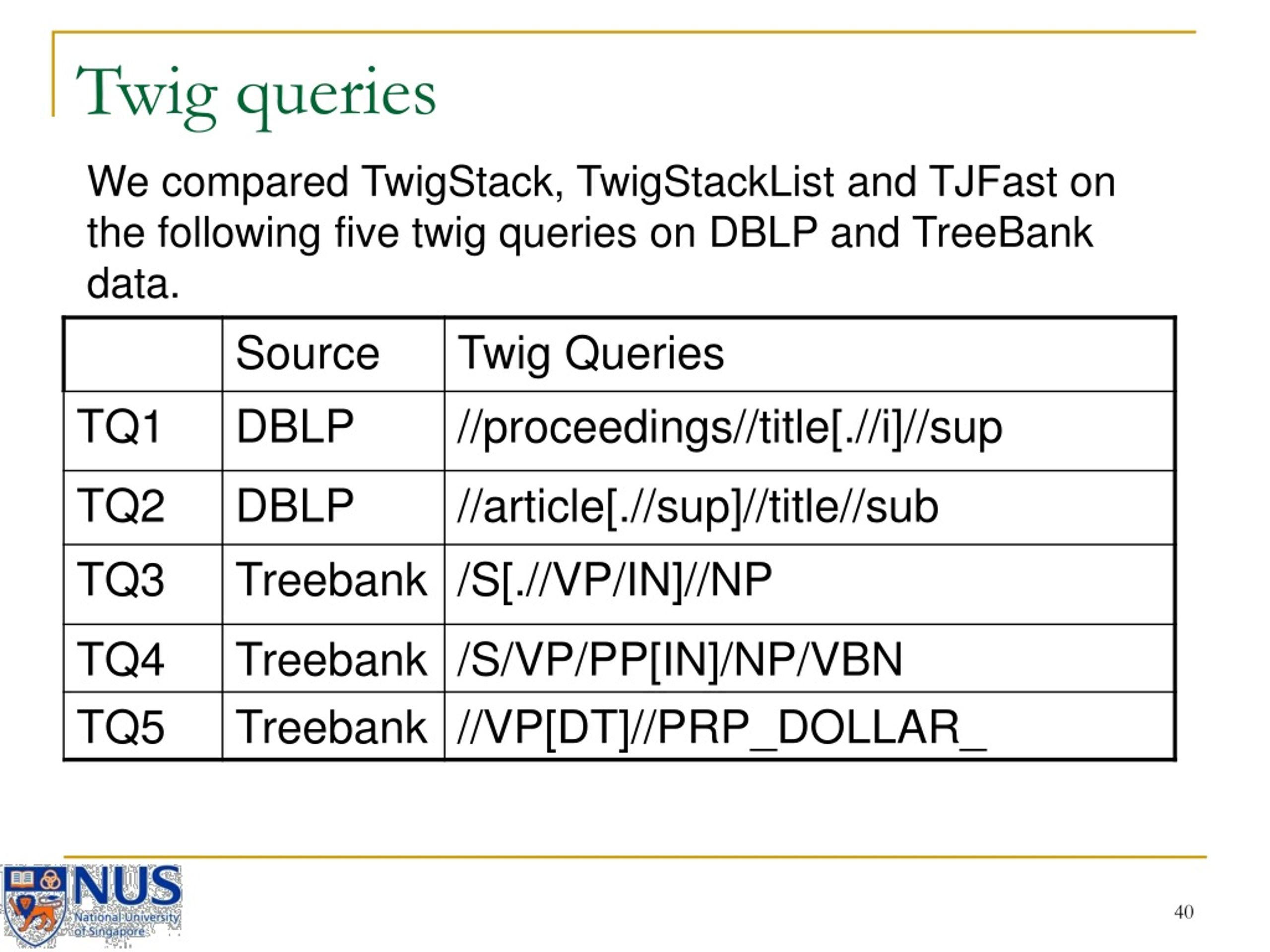 Twig queries

We compared TwigStack, TwigStackList and TJFast on the following five twig queries on DBLP and TreeBank data.

|  | Source | Twig Queries |
|---|---|---|
| TQ1 | DBLP | //proceedings//title[.//i]//sup |
| TQ2 | DBLP | //article[.//sup]//title//sub |
| TQ3 | Treebank | /S[.//VP/IN]//NP |
| TQ4 | Treebank | /S/VP/PP[IN]/NP/VBN |
| TQ5 | Treebank | //VP[DT]//PRP_DOLLAR_ |

NUS National University of Singapore

40